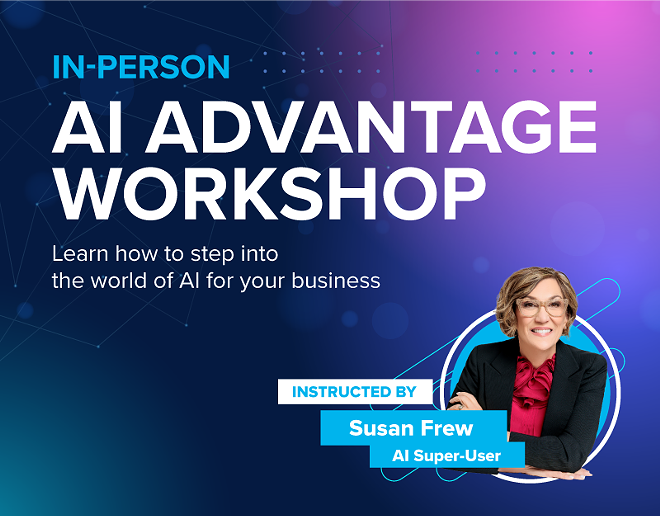 IN-PERSON
AI ADVANTAGE WORKSHOP

Learn how to step into the world of AI for your business

INSTRUCTED BY
Susan Frew
AI Super-User